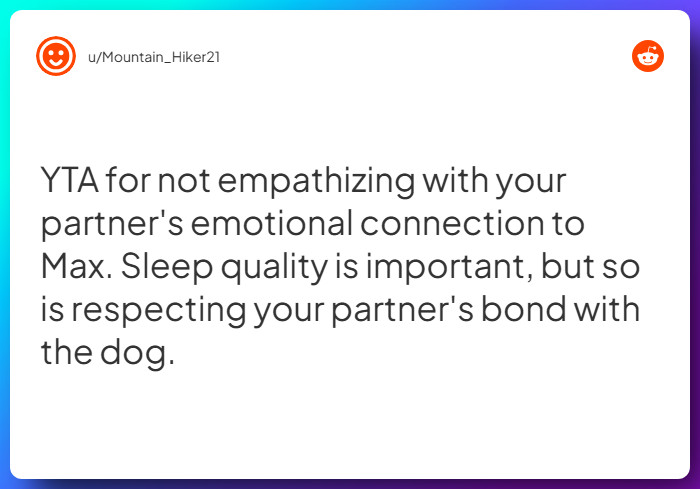 u/Mountain_Hiker21

YTA for not empathizing with your partner's emotional connection to Max. Sleep quality is important, but so is respecting your partner's bond with the dog.